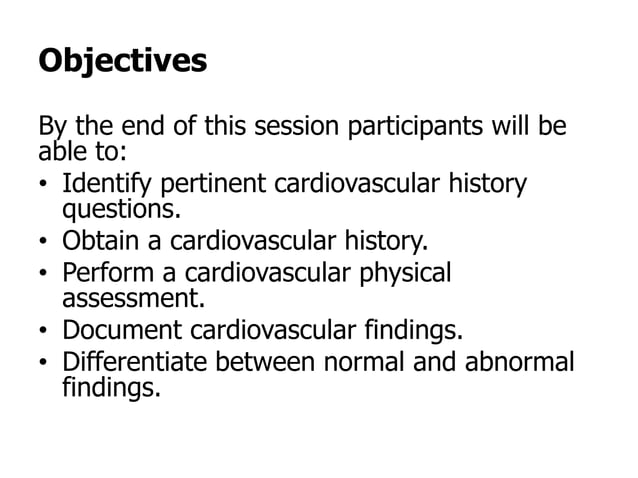 Objectives

By the end of this session participants will be able to:
• Identify pertinent cardiovascular history questions.
• Obtain a cardiovascular history.
• Perform a cardiovascular physical assessment.
• Document cardiovascular findings.
• Differentiate between normal and abnormal findings.